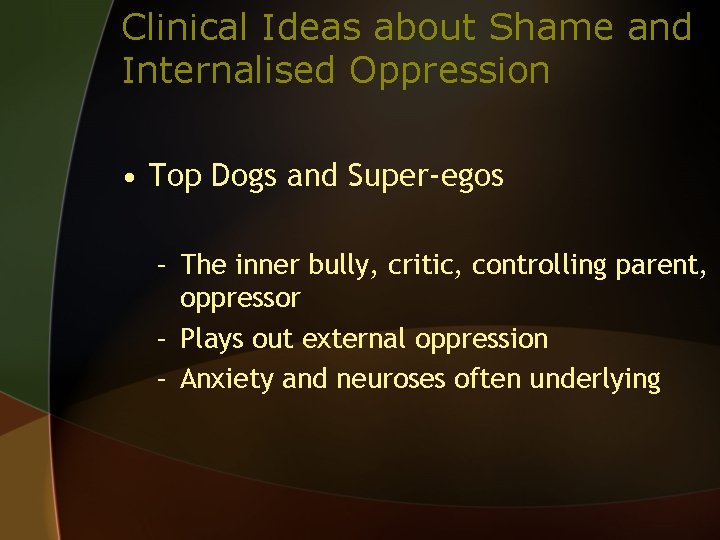 Clinical Ideas about Shame and Internalised Oppression

• Top Dogs and Super-egos

- The inner bully, critic, controlling parent, oppressor
- Plays out external oppression
- Anxiety and neuroses often underlying